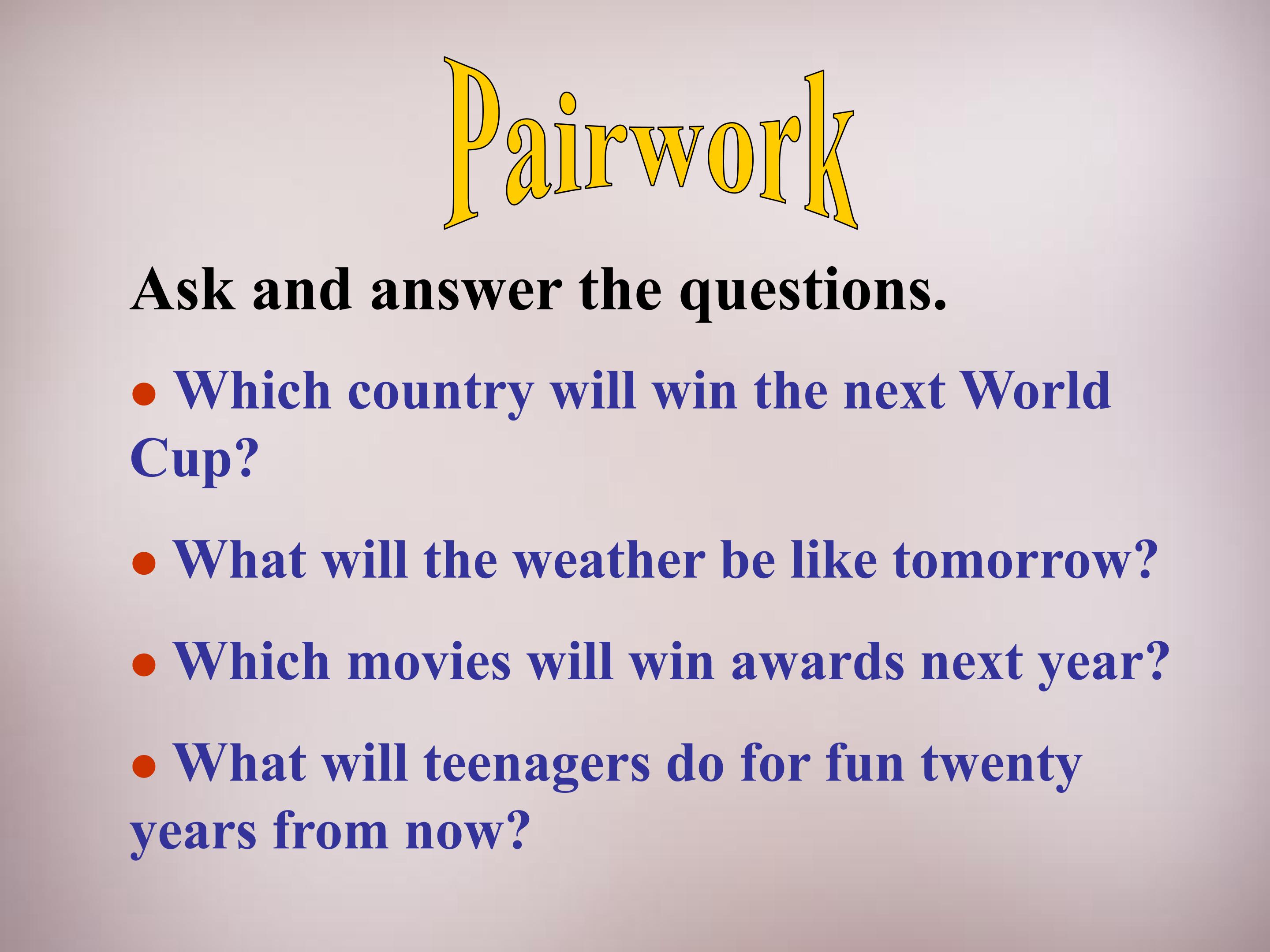 Pairwork

Ask and answer the questions.

• Which country will win the next World Cup?

• What will the weather be like tomorrow?

• Which movies will win awards next year?

• What will teenagers do for fun twenty years from now?